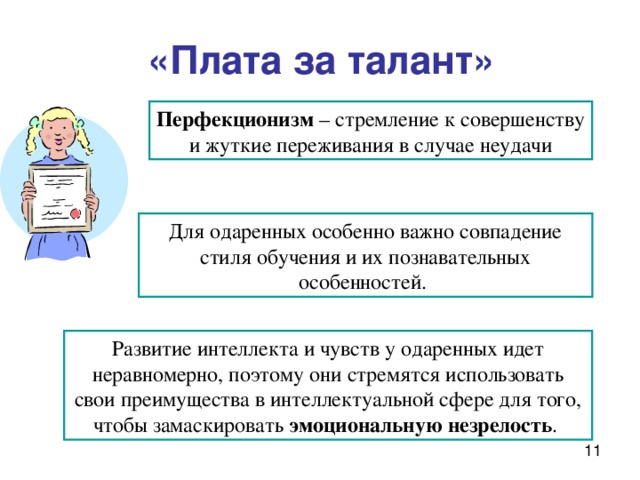 «Плата за талант»

Перфекционизм – стремление к совершенству и жуткие переживания в случае неудачи

Для одаренных особенно важно совпадение стиля обучения и их познавательных особенностей.

Развитие интеллекта и чувств у одаренных идет неравномерно, поэтому они стремятся использовать свои преимущества в интеллектуальной сфере для того, чтобы замаскировать эмоциональную незрелость.

11